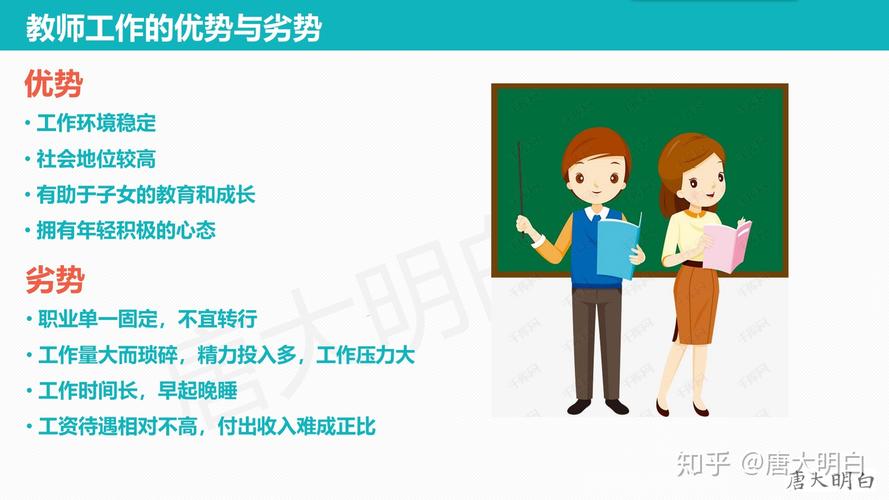 教师工作的优势与劣势

优势
• 工作环境稳定
• 社会地位较高
• 有助于子女的教育和成长
• 拥有年轻积极的心态

劣势
• 职业单一固定，不宜转行
• 工作量大而琐碎，精力投入多，工作压力大
• 工作时间长，早起晚睡
• 工资待遇相对不高，付出收入难成正比

唐大明白

知乎 @唐大明白
唐大明白